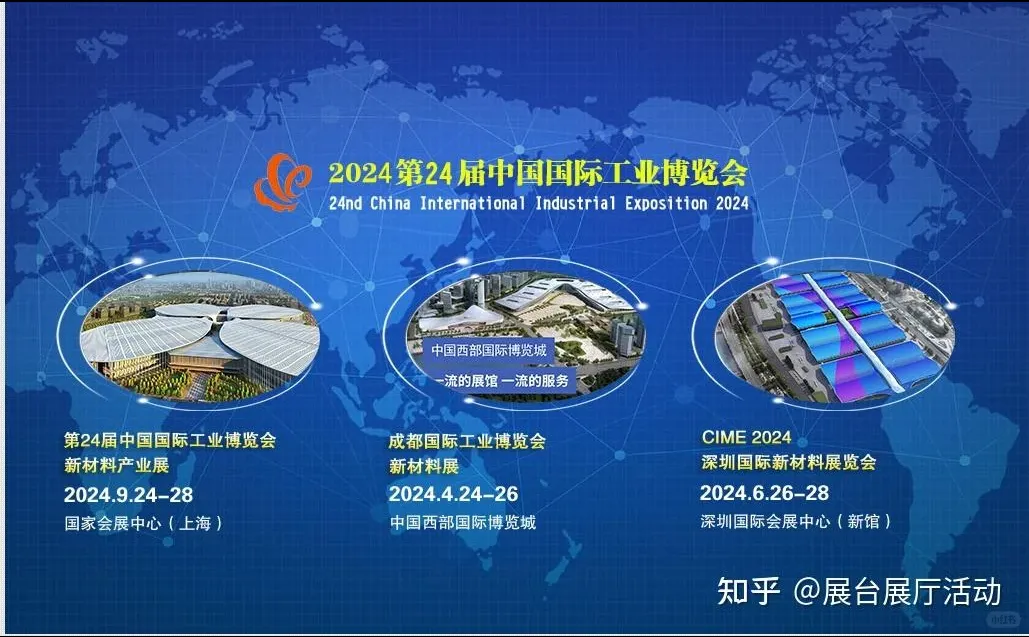 2024第24届中国国际工业博览会
24nd China International Industrial Exposition 2024

中国西部国际博览城
一流的展馆 一流的服务

第24届中国国际工业博览会
新材料产业展
2024.9.24-28
国家会展中心（上海）

成都国际工业博览会
新材料展
2024.4.24-26
中国西部国际博览城

CIME 2024
深圳国际新材料展览会
2024.6.26-28
深圳国际会展中心（新馆）

知乎 @展台展厅活动